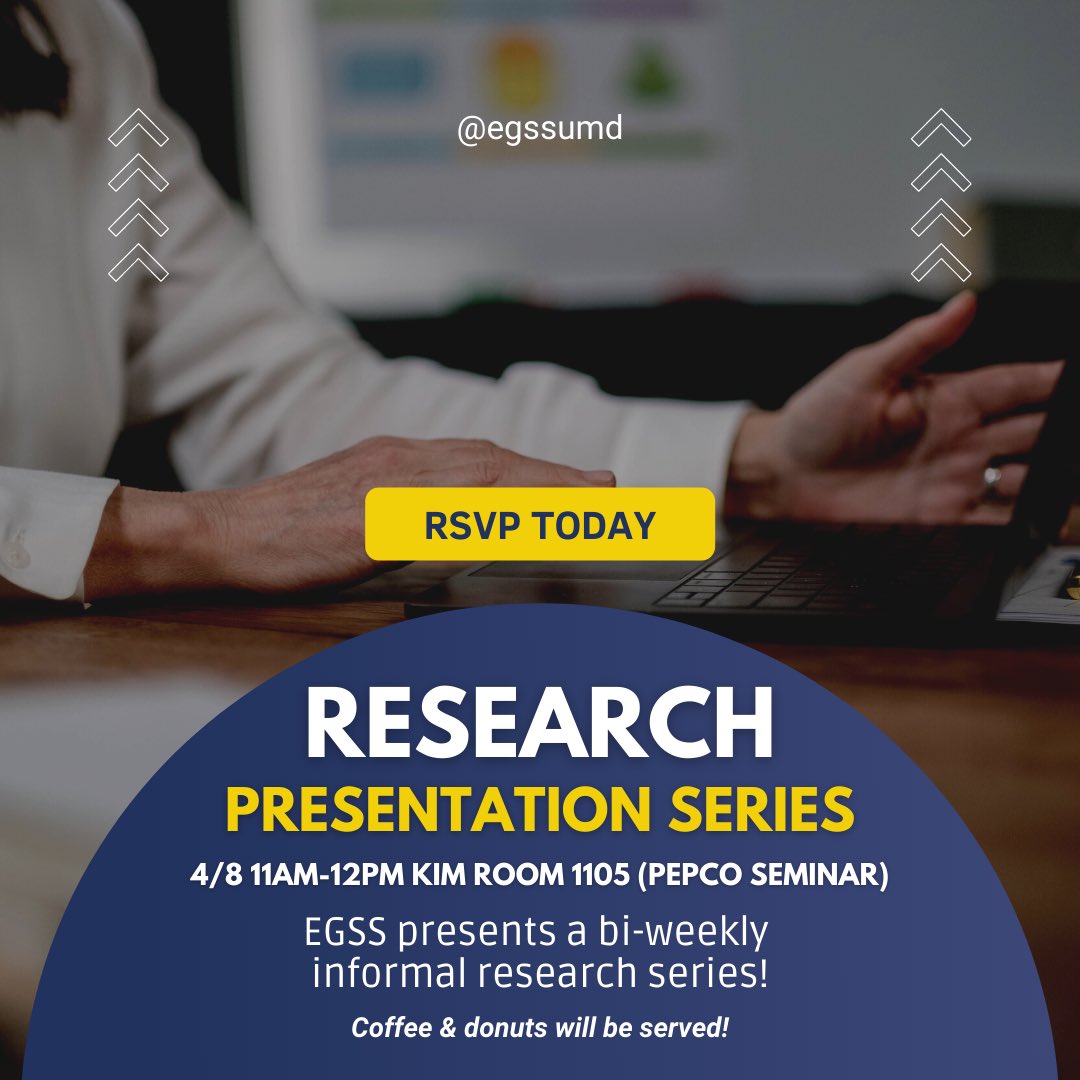 @egssumd

RSVP TODAY

RESEARCH
PRESENTATION SERIES

4/8 11AM-12PM KIM ROOM 1105 (PEPCO SEMINAR)

EGSS presents a bi-weekly informal research series!

Coffee & donuts will be served!